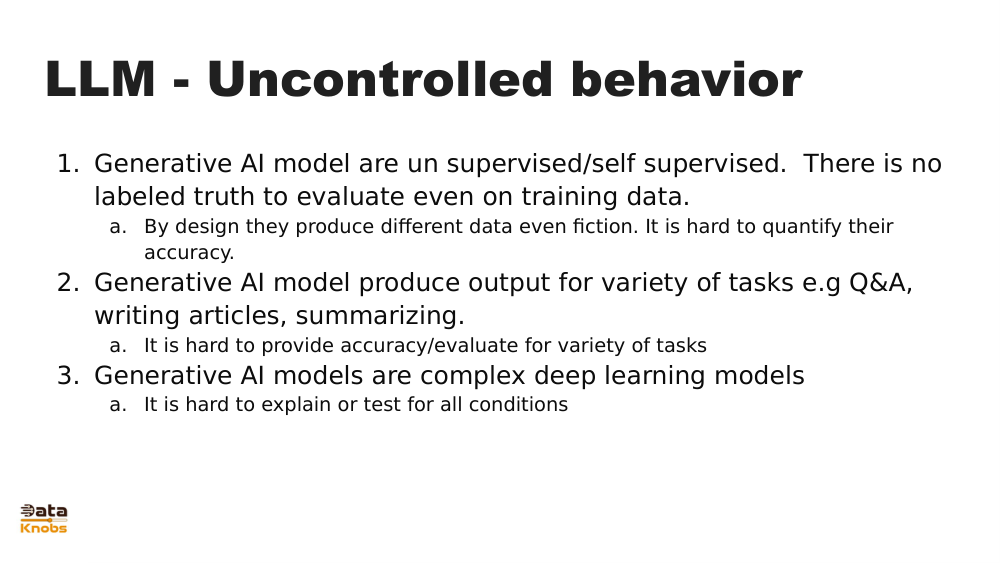 LLM - Uncontrolled behavior

1. Generative AI model are un supervised/self supervised.  There is no labeled truth to evaluate even on training data.
   a. By design they produce different data even fiction. It is hard to quantify their accuracy.
2. Generative AI model produce output for variety of tasks e.g Q&A, writing articles, summarizing.
   a. It is hard to provide accuracy/evaluate for variety of tasks
3. Generative AI models are complex deep learning models
   a. It is hard to explain or test for all conditions

Data
Knobs